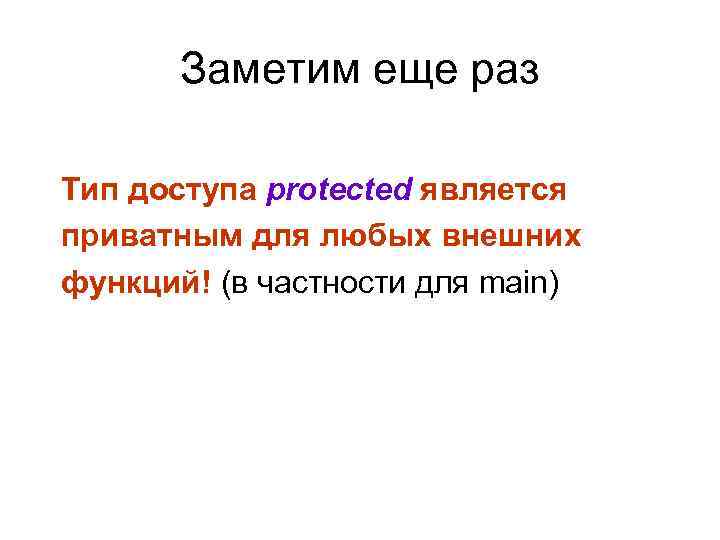 Заметим еще раз

Тип доступа protected является приватным для любых внешних функций! (в частности для main)